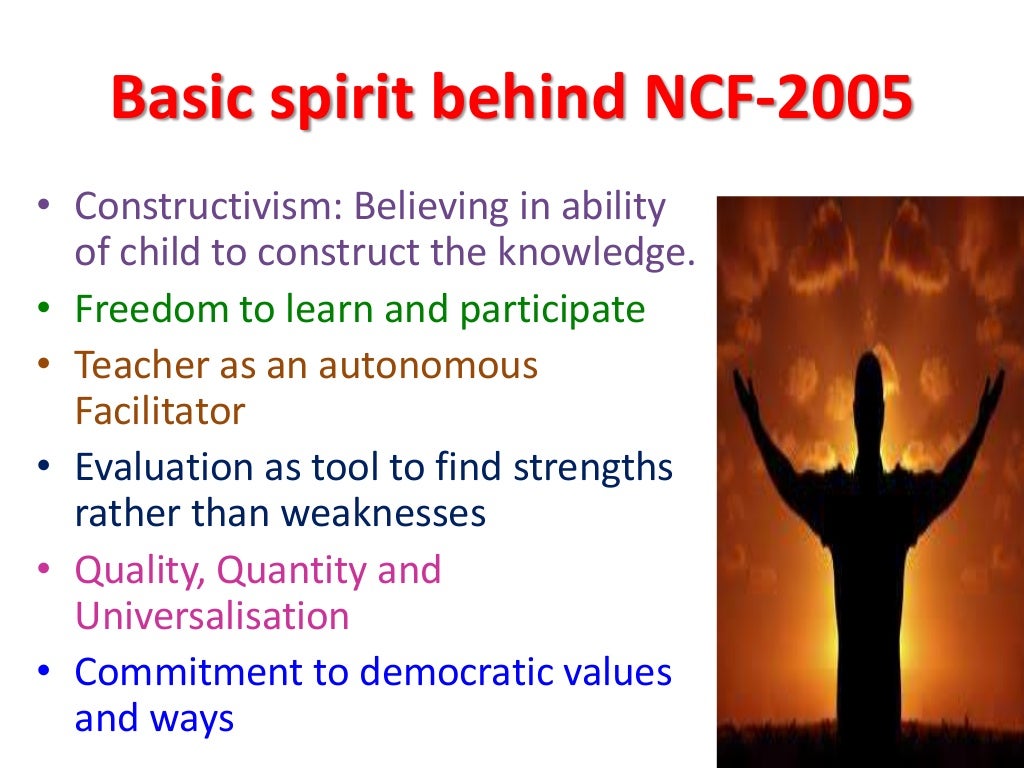 Basic spirit behind NCF-2005

• Constructivism: Believing in ability of child to construct the knowledge.
• Freedom to learn and participate
• Teacher as an autonomous Facilitator
• Evaluation as tool to find strengths rather than weaknesses
• Quality, Quantity and Universalisation
• Commitment to democratic values and ways